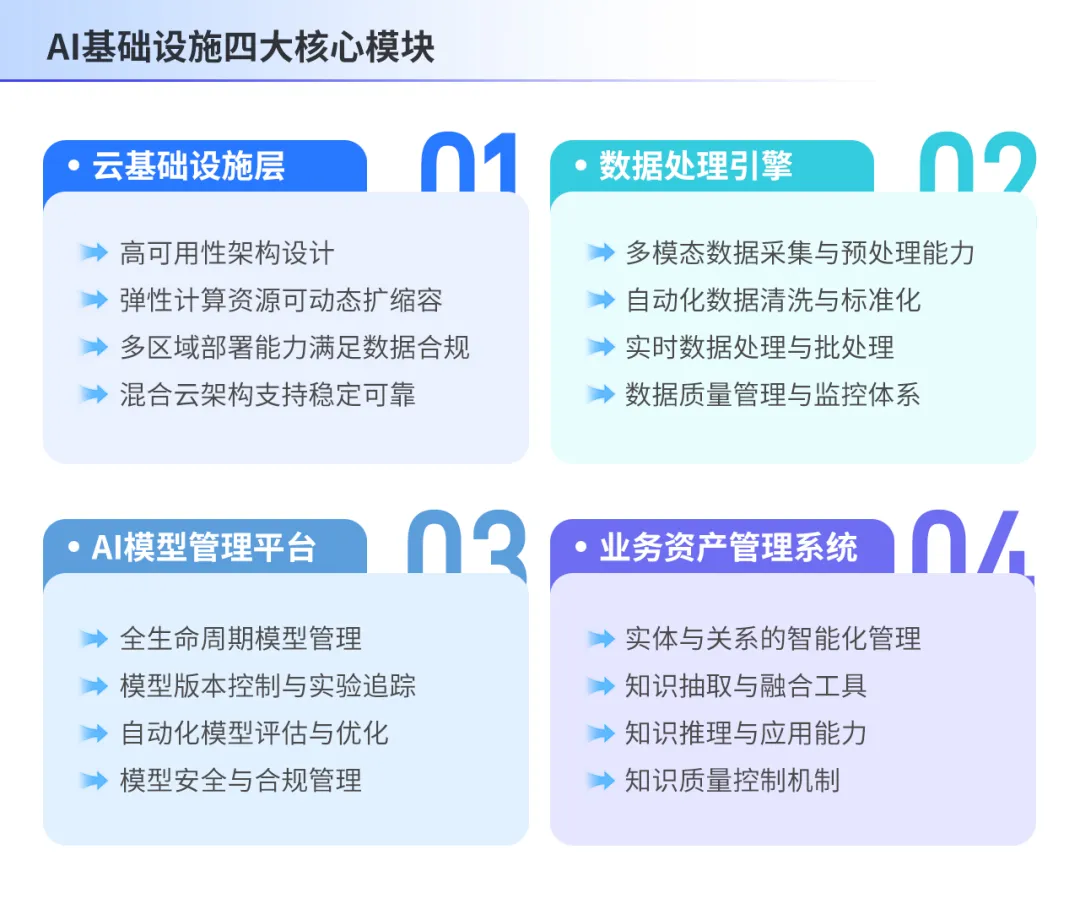 AI基础设施四大核心模块

• 云基础设施层

01

高可用性架构设计
弹性计算资源可动态扩缩容
多区域部署能力满足数据合规
混合云架构支持稳定可靠

• 数据处理引擎

02

多模态数据采集与预处理能力
自动化数据清洗与标准化
实时数据处理与批处理
数据质量管理与监控体系

• AI模型管理平台

03

全生命周期模型管理
模型版本控制与实验追踪
自动化模型评估与优化
模型安全与合规管理

• 业务资产管理系统

04

实体与关系的智能化管理
知识抽取与融合工具
知识推理与应用能力
知识质量控制机制